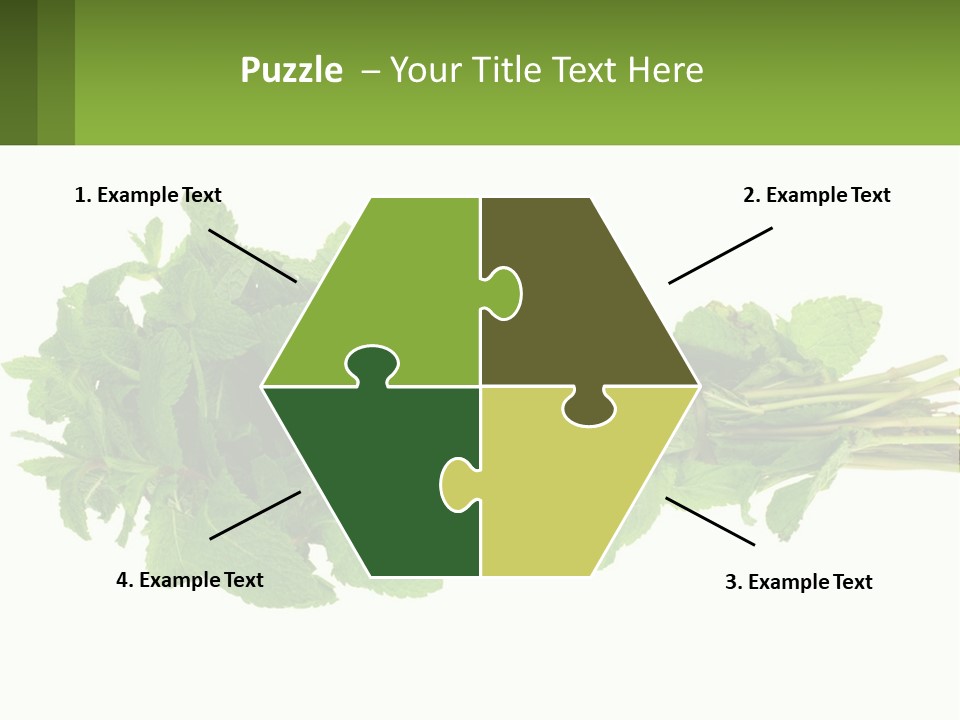 Puzzle – Your Title Text Here

1. Example Text

2. Example Text

4. Example Text

3. Example Text